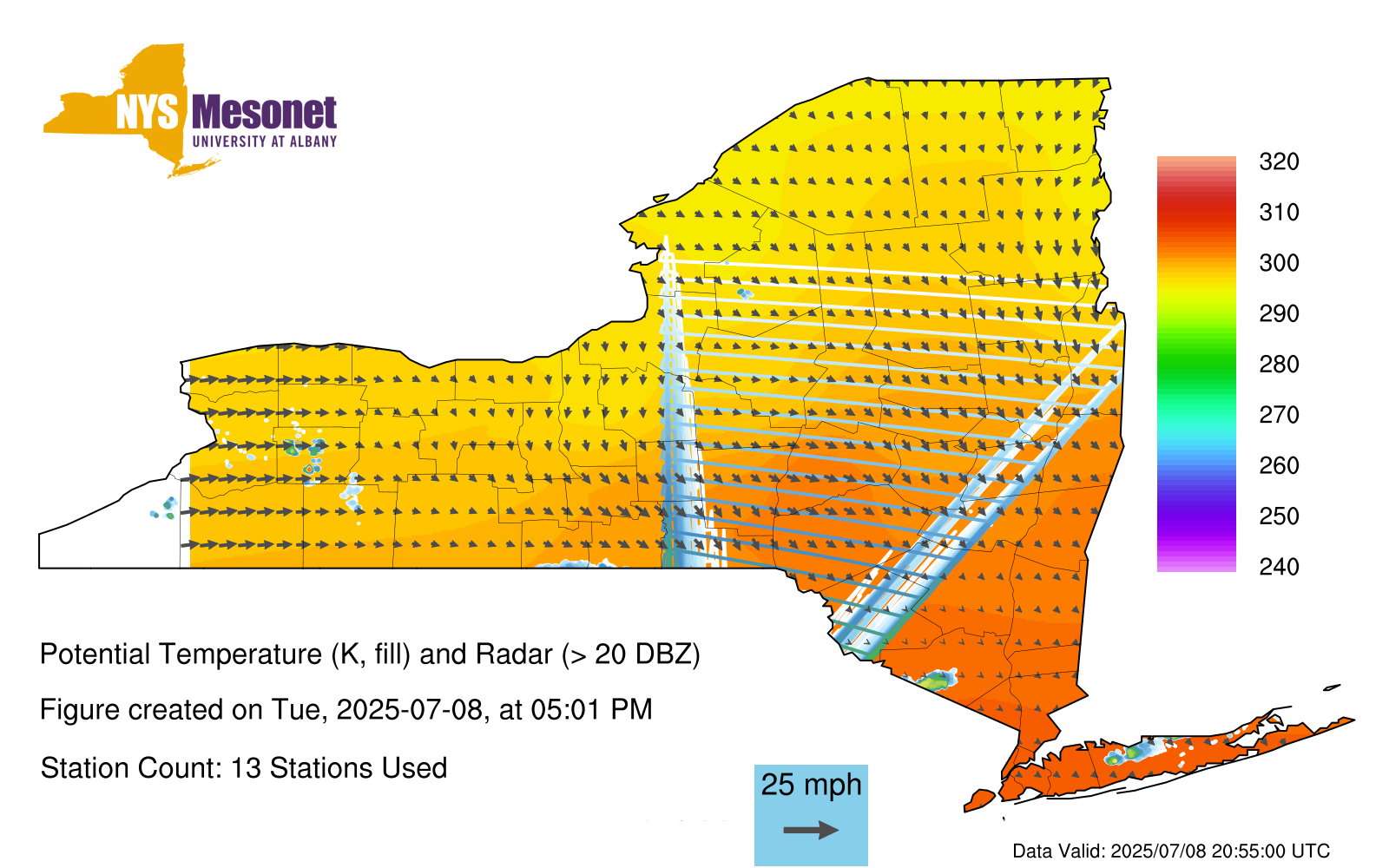 NYS Mesonet
UNIVERSITY AT ALBANY

320
310
300
290
280
270
260
250
240

Potential Temperature (K, fill) and Radar (> 20 DBZ)

Figure created on Tue, 2025-07-08, at 05:01 PM

Station Count: 13 Stations Used

25 mph

Data Valid: 2025/07/08 20:55:00 UTC